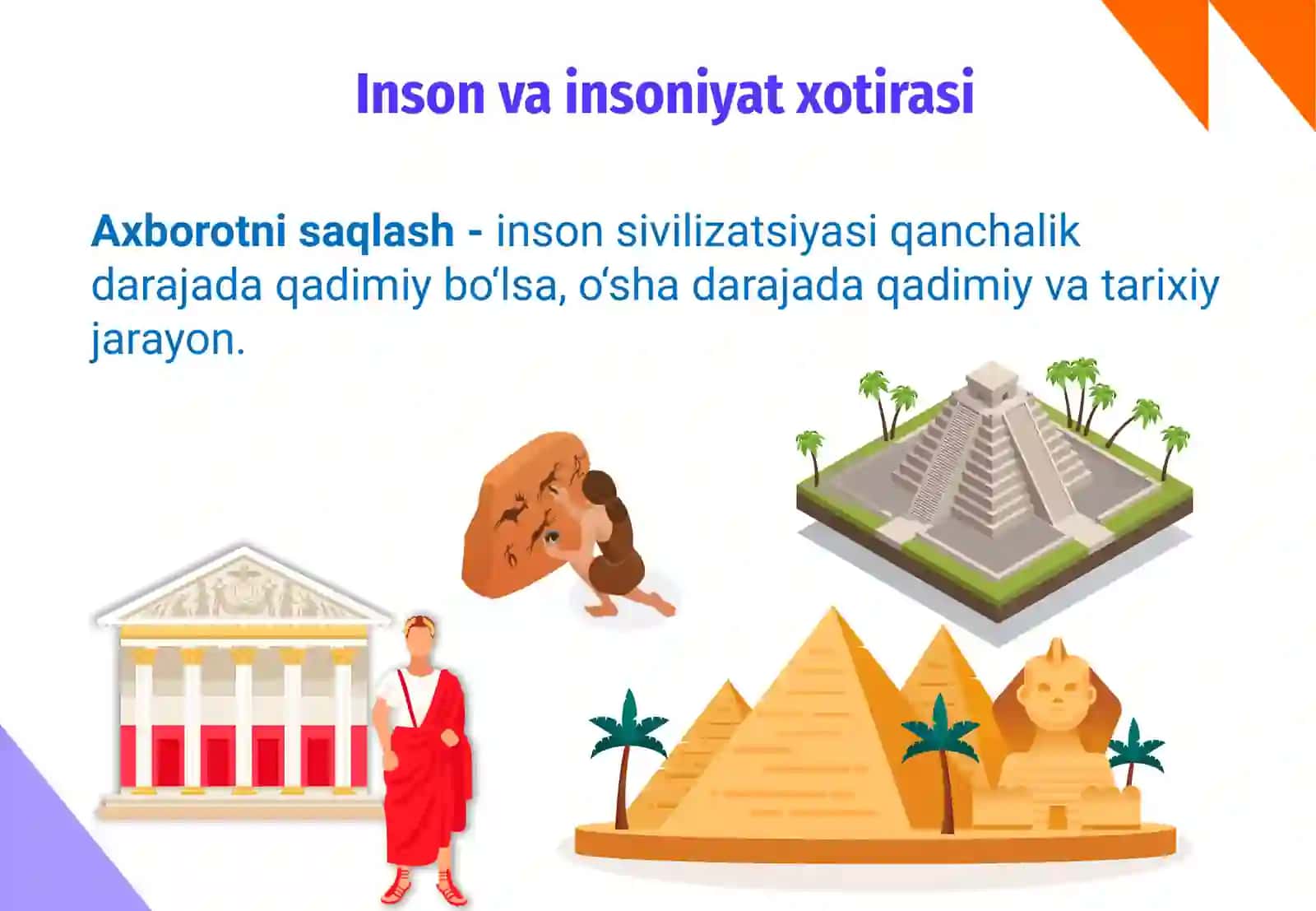 Inson va insoniyat xotirasi

Axborotni saqlash - inson sivilizatsiyasi qanchalik darajada qadimiy bo‘lsa, o‘sha darajada qadimiy va tarixiy jarayon.